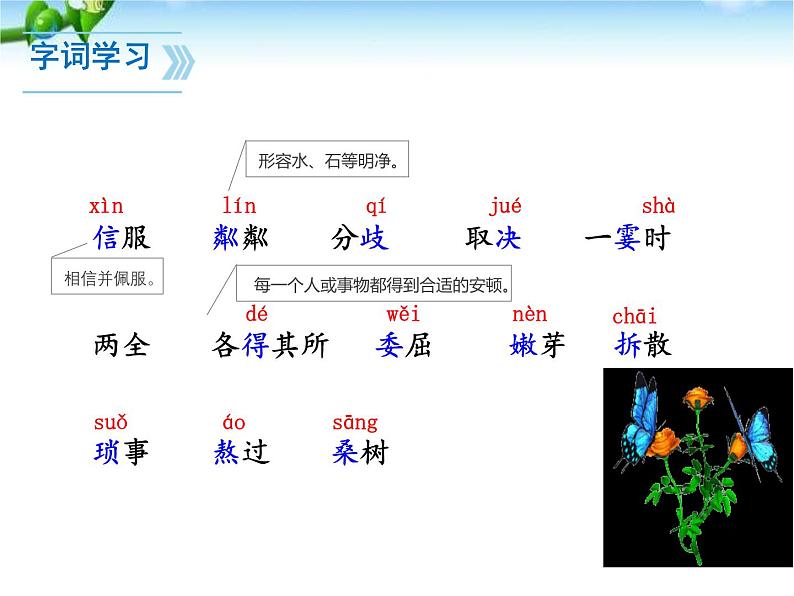 字词学习

形容水、石等明净。

xìn 信服　lín 粼粼　qí 分歧　jué 取决　shà 一霎时

相信并佩服。

每一个人或事物都得到合适的安顿。

两全　dé 各得其所　wěi 委屈　nèn 嫩芽　chāi 拆散

suǒ 琐事　áo 熬过　sāng 桑树